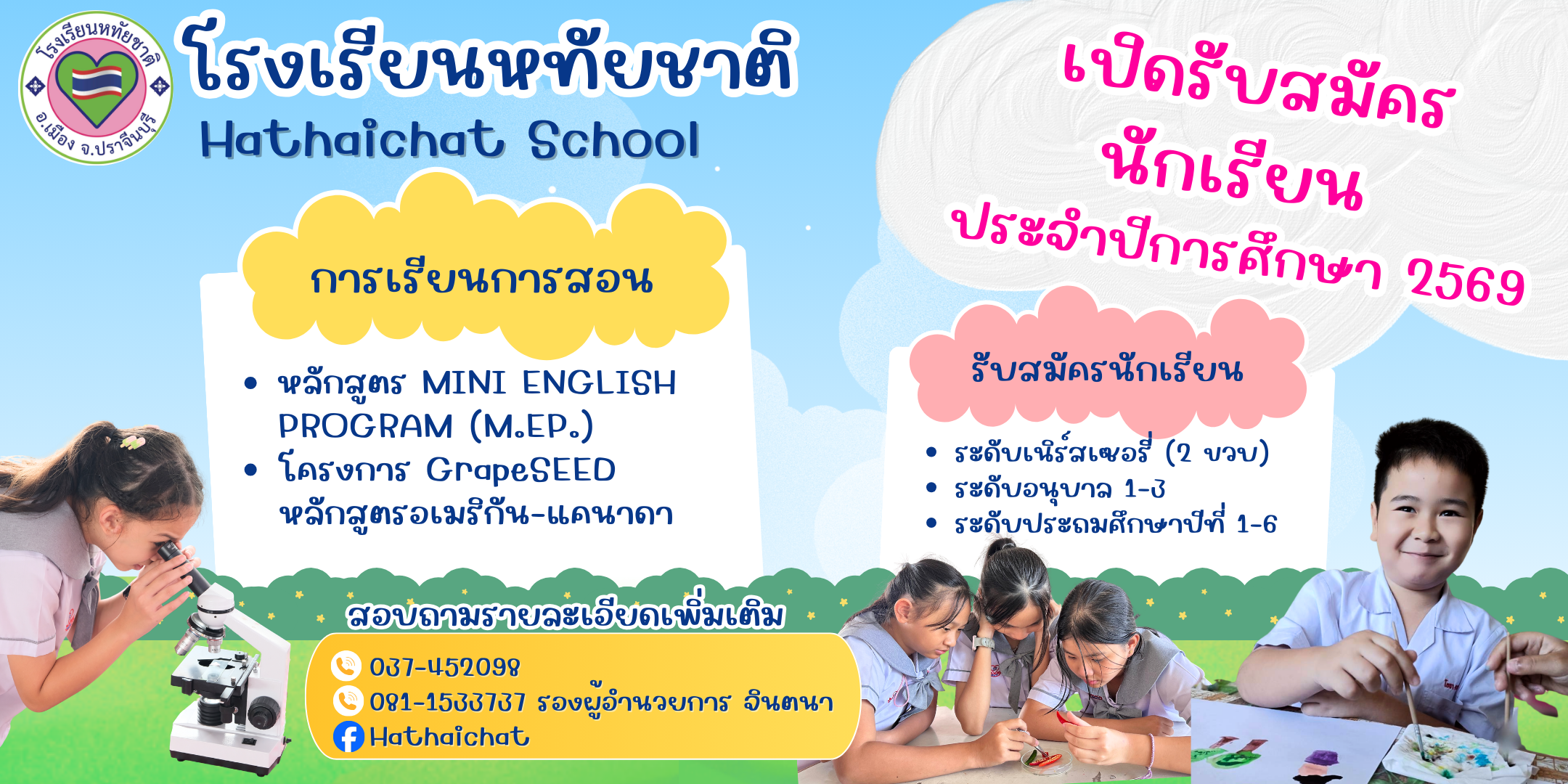 โรงเรียนหทัยชาติ
อ.เมือง จ.ปราจีนบุรี

โรงเรียนหทัยชาติ
Hathaichat School

เปิดรับสมัคร
นักเรียน
ประจำปีการศึกษา 2569

การเรียนการสอน

• หลักสูตร MINI ENGLISH PROGRAM (M.EP.)
• โครงการ GrapeSEED หลักสูตรอเมริกัน-แคนาดา

รับสมัครนักเรียน

• ระดับเนิร์สเซอรี่ (2 ขวบ)
• ระดับอนุบาล 1-3
• ระดับประถมศึกษาปีที่ 1-6

สอบถามรายละเอียดเพิ่มเติม
037-452098
081-1533737 รองผู้อำนวยการ จินตนา
Hathaichat